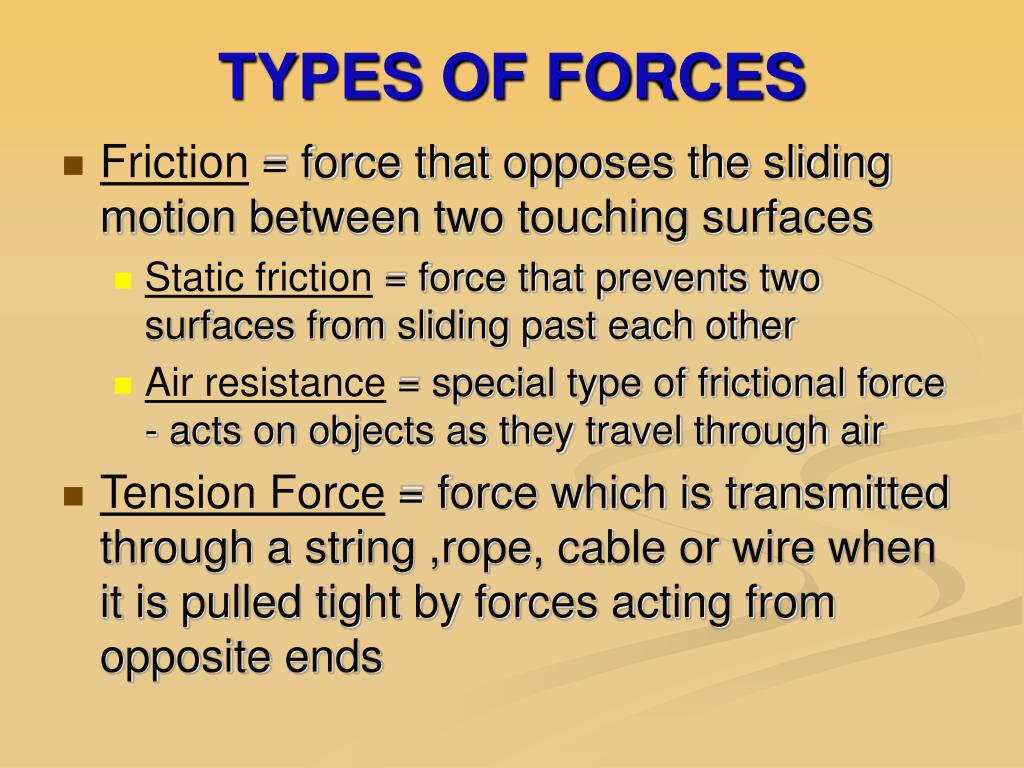 TYPES OF FORCES

Friction = force that opposes the sliding motion between two touching surfaces

Static friction = force that prevents two surfaces from sliding past each other

Air resistance = special type of frictional force - acts on objects as they travel through air

Tension Force = force which is transmitted through a string ,rope, cable or wire when it is pulled tight by forces acting from opposite ends